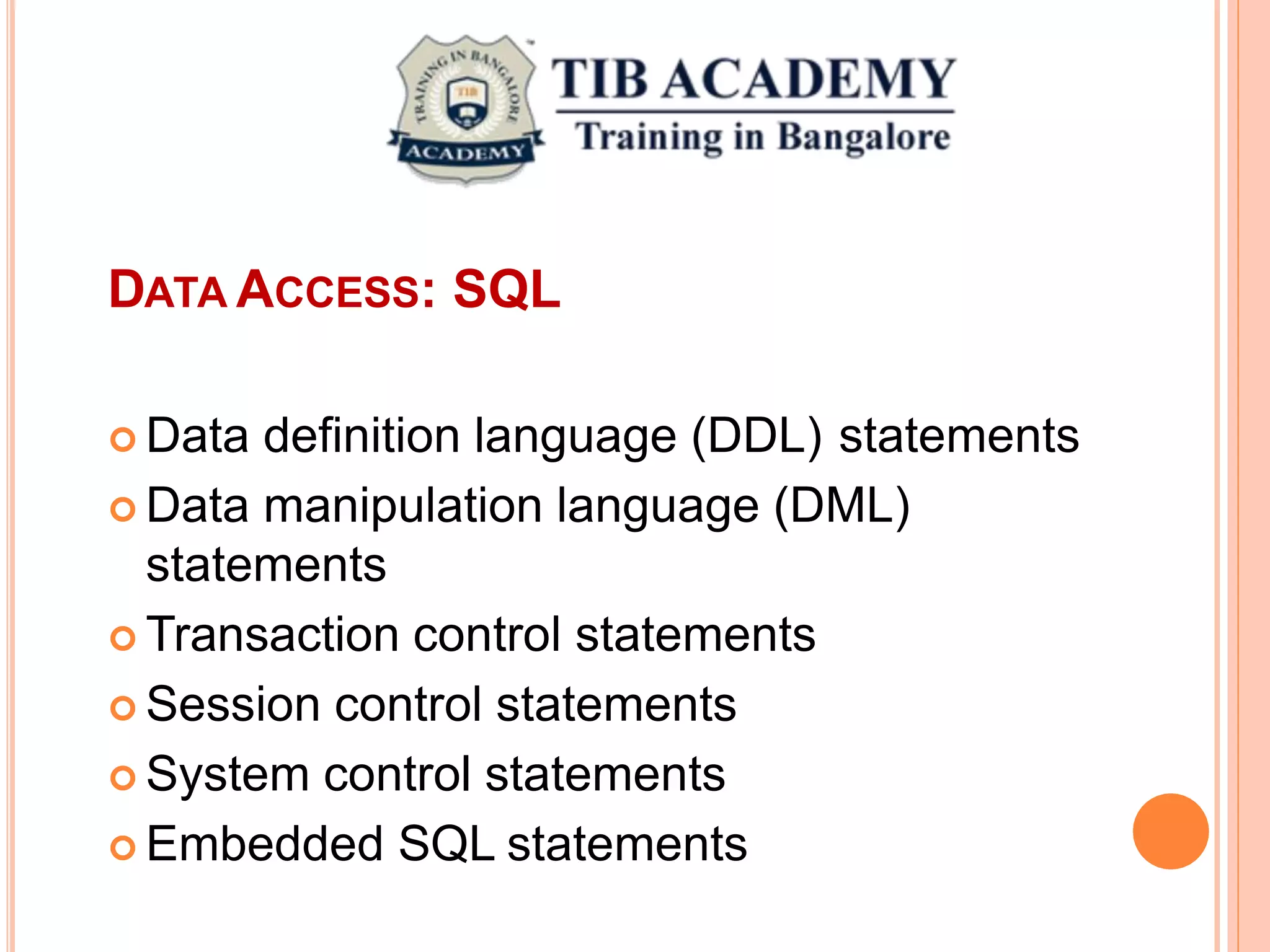 TRAINING IN BANGALORE
TIB
ACADEMY

TIB ACADEMY
Training in Bangalore

DATA ACCESS: SQL

Data definition language (DDL) statements
Data manipulation language (DML) statements
Transaction control statements
Session control statements
System control statements
Embedded SQL statements